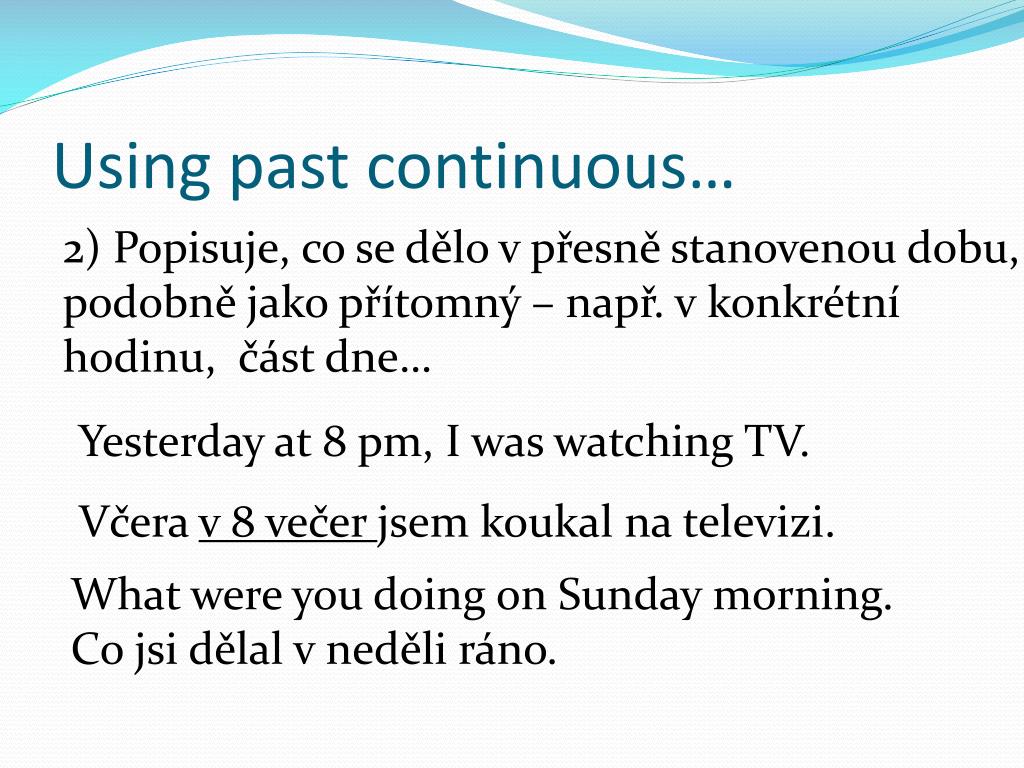 Using past continuous…

2) Popisuje, co se dělo v přesně stanovenou dobu, podobně jako přítomný – např. v konkrétní hodinu, část dne…

Yesterday at 8 pm, I was watching TV.

Včera v 8 večer jsem koukal na televizi.

What were you doing on Sunday morning.
Co jsi dělal v neděli ráno.